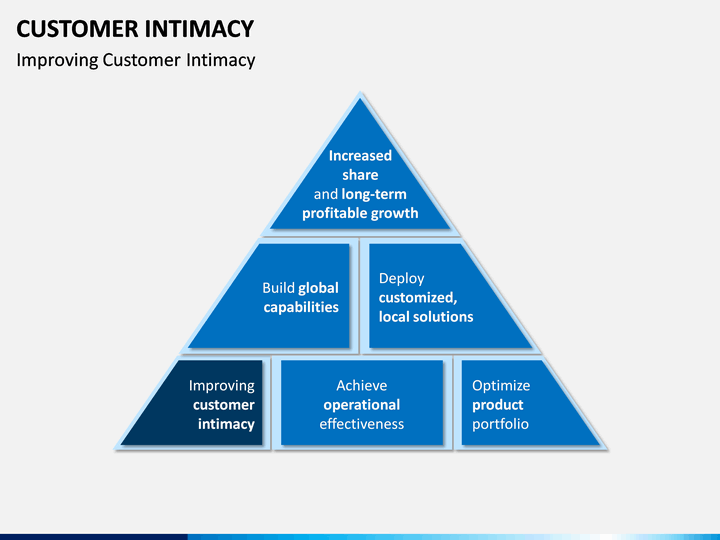 CUSTOMER INTIMACY

Improving Customer Intimacy

Increased share and long-term profitable growth

Build global capabilities

Deploy customized, local solutions

Improving customer intimacy

Achieve operational effectiveness

Optimize product portfolio